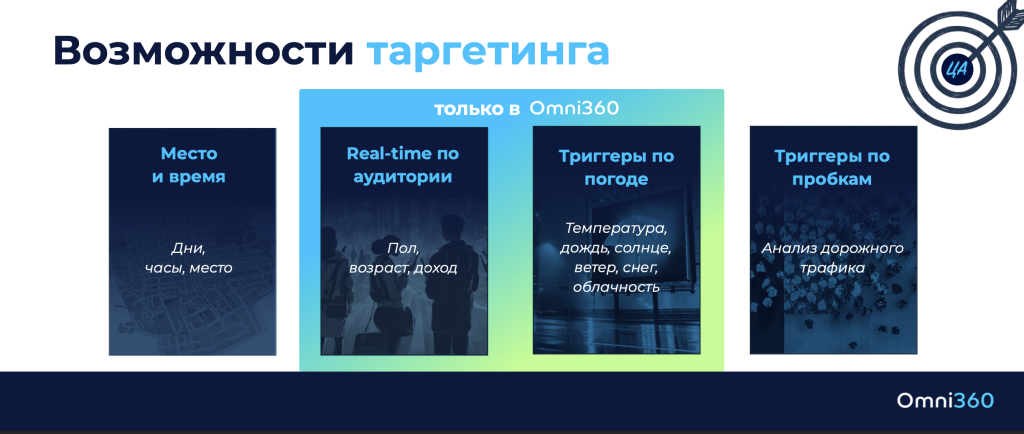 Возможности таргетинга

ЦА

только в Omni360

Место и время

Дни, часы, место

Real-time по аудитории

Пол, возраст, доход

Триггеры по погоде

Температура, дождь, солнце, ветер, снег, облачность

Триггеры по пробкам

Анализ дорожного трафика

Omni360